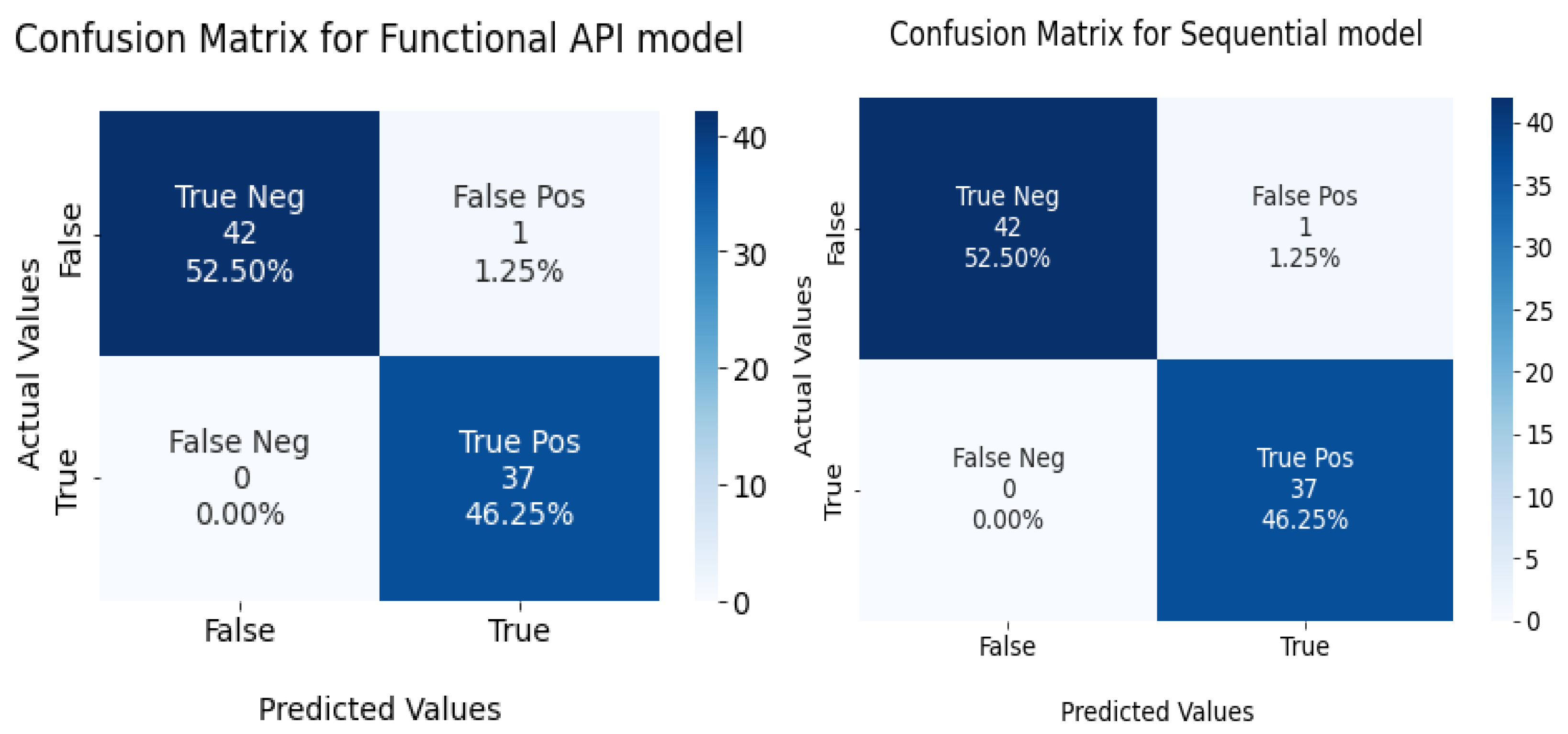 Confusion Matrix for Functional API model

Actual Values

False

True

True Neg
42
52.50%

False Pos
1
1.25%

False Neg
0
0.00%

True Pos
37
46.25%

False

True

Predicted Values

40
30
20
10
0

Confusion Matrix for Sequential model

Actual Values

False

True

True Neg
42
52.50%

False Pos
1
1.25%

False Neg
0
0.00%

True Pos
37
46.25%

False

True

Predicted Values

40
35
30
25
20
15
10
5
0